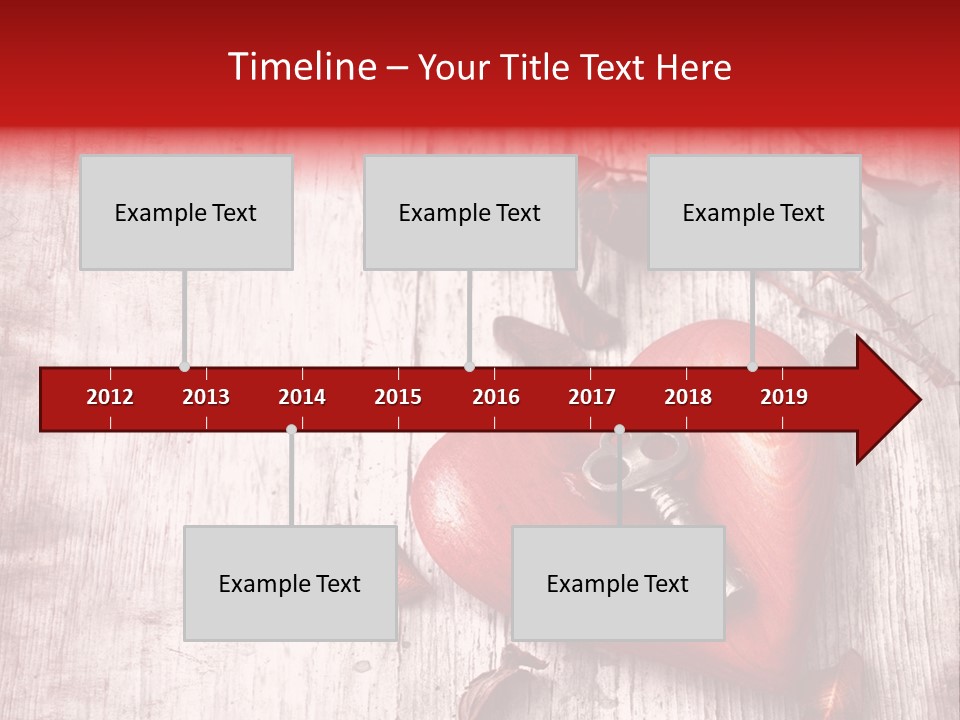 Timeline – Your Title Text Here

Example Text

Example Text

Example Text

2012 2013 2014 2015 2016 2017 2018 2019

Example Text

Example Text